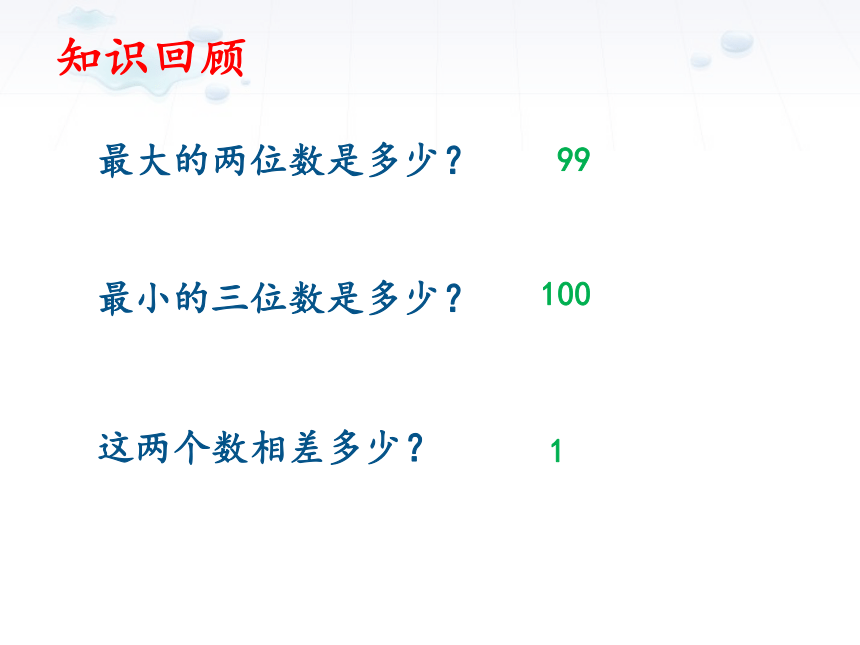 知识回顾

最大的两位数是多少？ 99

最小的三位数是多少？ 100

这两个数相差多少？ 1